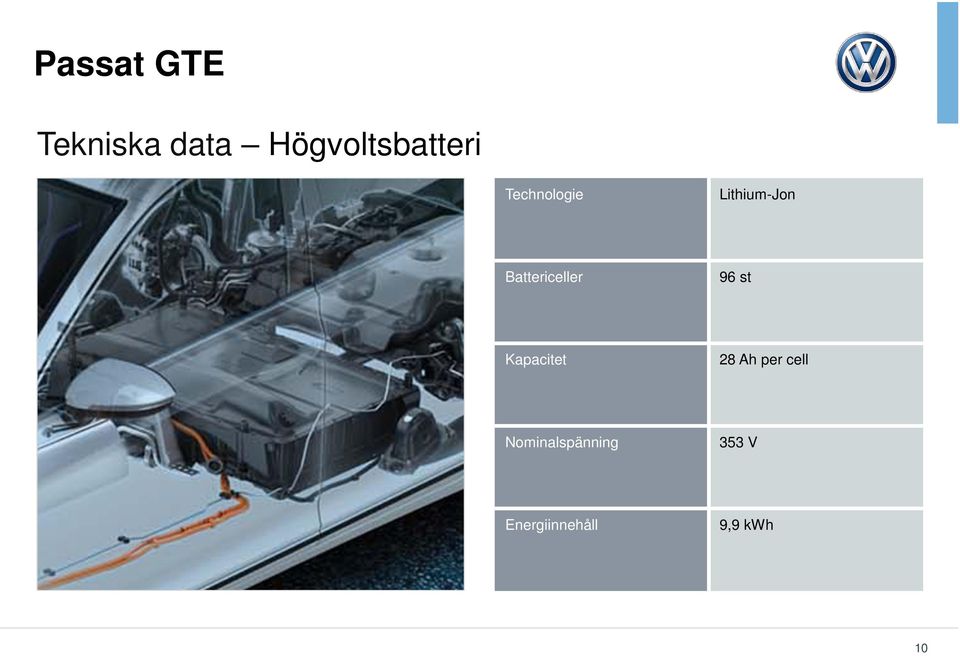 Passat GTE

Tekniska data – Högvoltsbatteri

| Technologie | Lithium-Jon |
|---|---|
| Battericeller | 96 st |
| Kapacitet | 28 Ah per cell |
| Nominalspänning | 353 V |
| Energiinnehåll | 9,9 kWh |

10